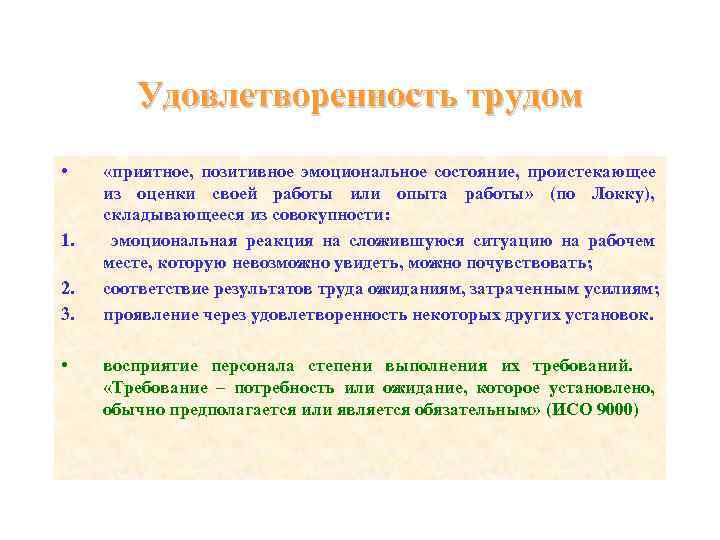 Удовлетворенность трудом

• «приятное, позитивное эмоциональное состояние, проистекающее из оценки своей работы или опыта работы» (по Локку), складывающееся из совокупности:

1. эмоциональная реакция на сложившуюся ситуацию на рабочем месте, которую невозможно увидеть, можно почувствовать;

2. соответствие результатов труда ожиданиям, затраченным усилиям;

3. проявление через удовлетворенность некоторых других установок.

• восприятие персонала степени выполнения их требований. «Требование – потребность или ожидание, которое установлено, обычно предполагается или является обязательным» (ИСО 9000)